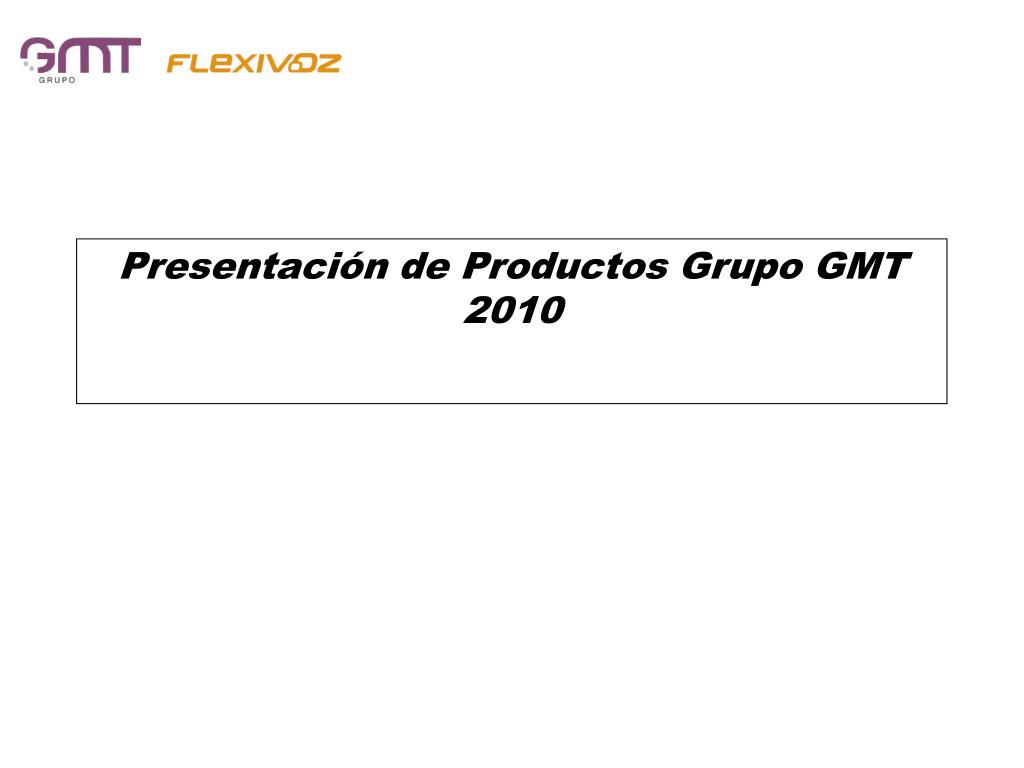 GMT
GRUPO
FLEXIVOZ

Presentación de Productos Grupo GMT 2010